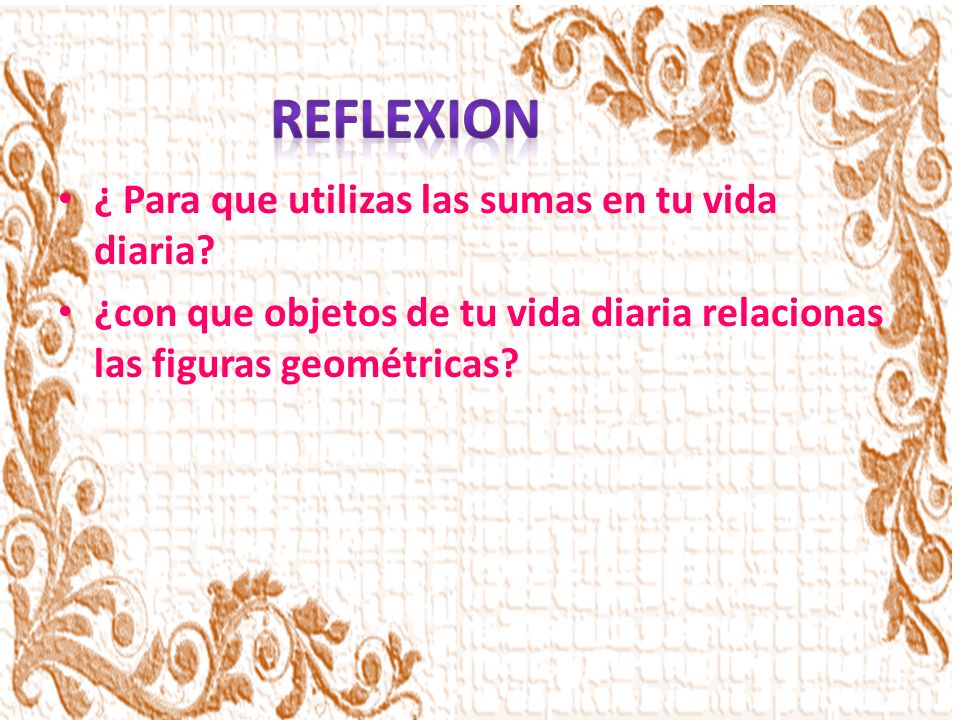 REFLEXION

• ¿ Para que utilizas las sumas en tu vida diaria?
• ¿con que objetos de tu vida diaria relacionas las figuras geométricas?